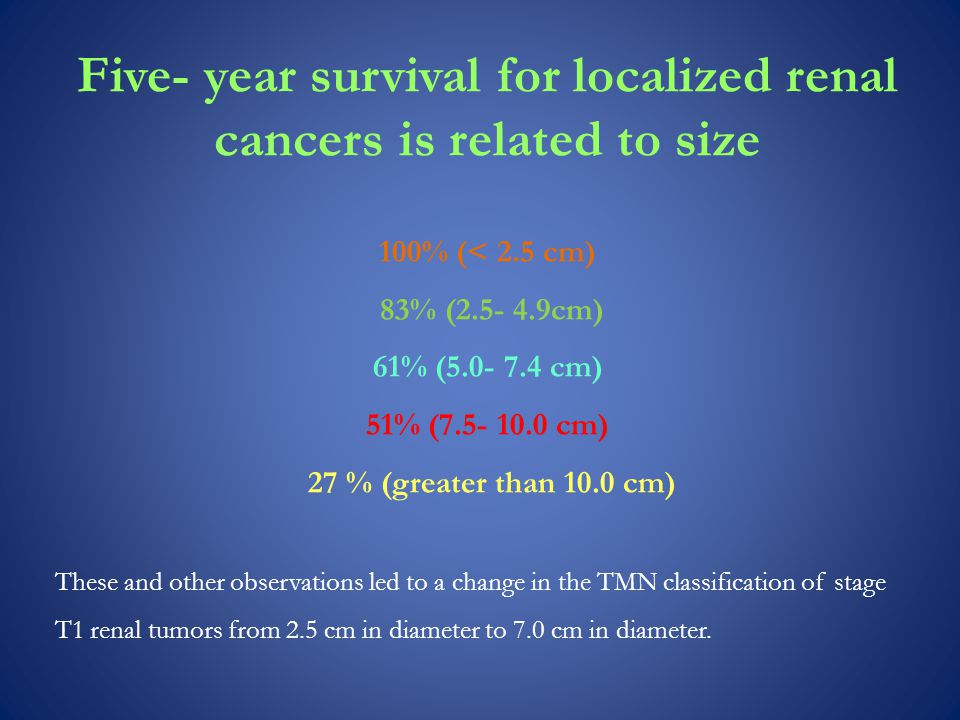 Five- year survival for localized renal cancers is related to size

100% (< 2.5 cm)

83% (2.5- 4.9cm)

61% (5.0- 7.4 cm)

51% (7.5- 10.0 cm)

27 % (greater than 10.0 cm)

These and other observations led to a change in the TMN classification of stage T1 renal tumors from 2.5 cm in diameter to 7.0 cm in diameter.